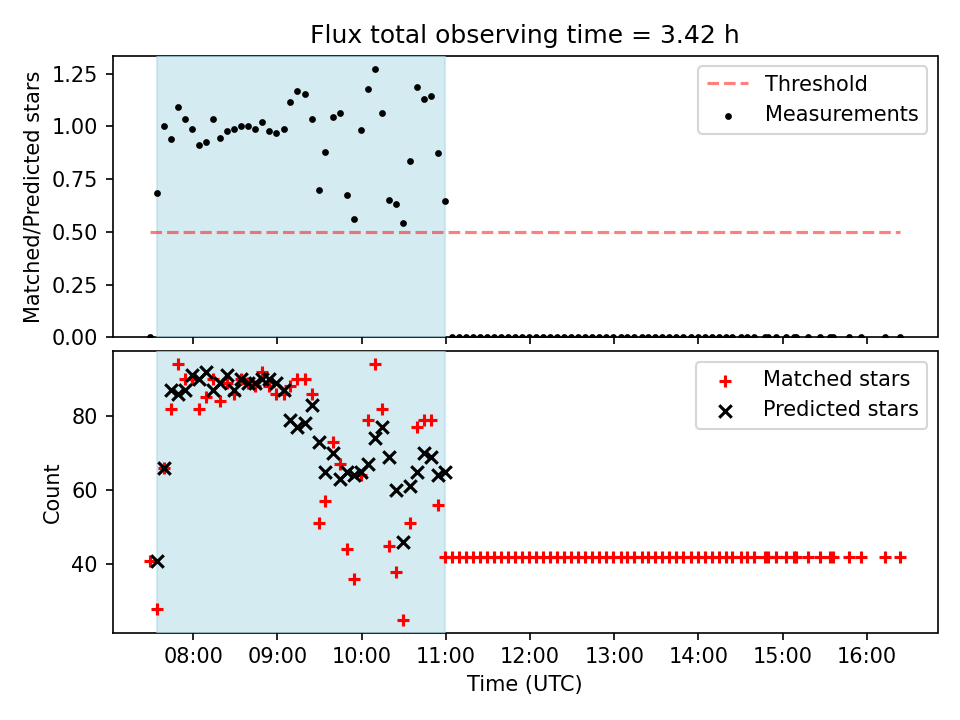 Flux total observing time = 3.42 h

Matched/Predicted stars
1.25
1.00
0.75
0.50
0.25
0.00

Threshold
Measurements

Count
80
60
40

Matched stars
Predicted stars

08:00
09:00
10:00
11:00
12:00
13:00
14:00
15:00
16:00
Time (UTC)